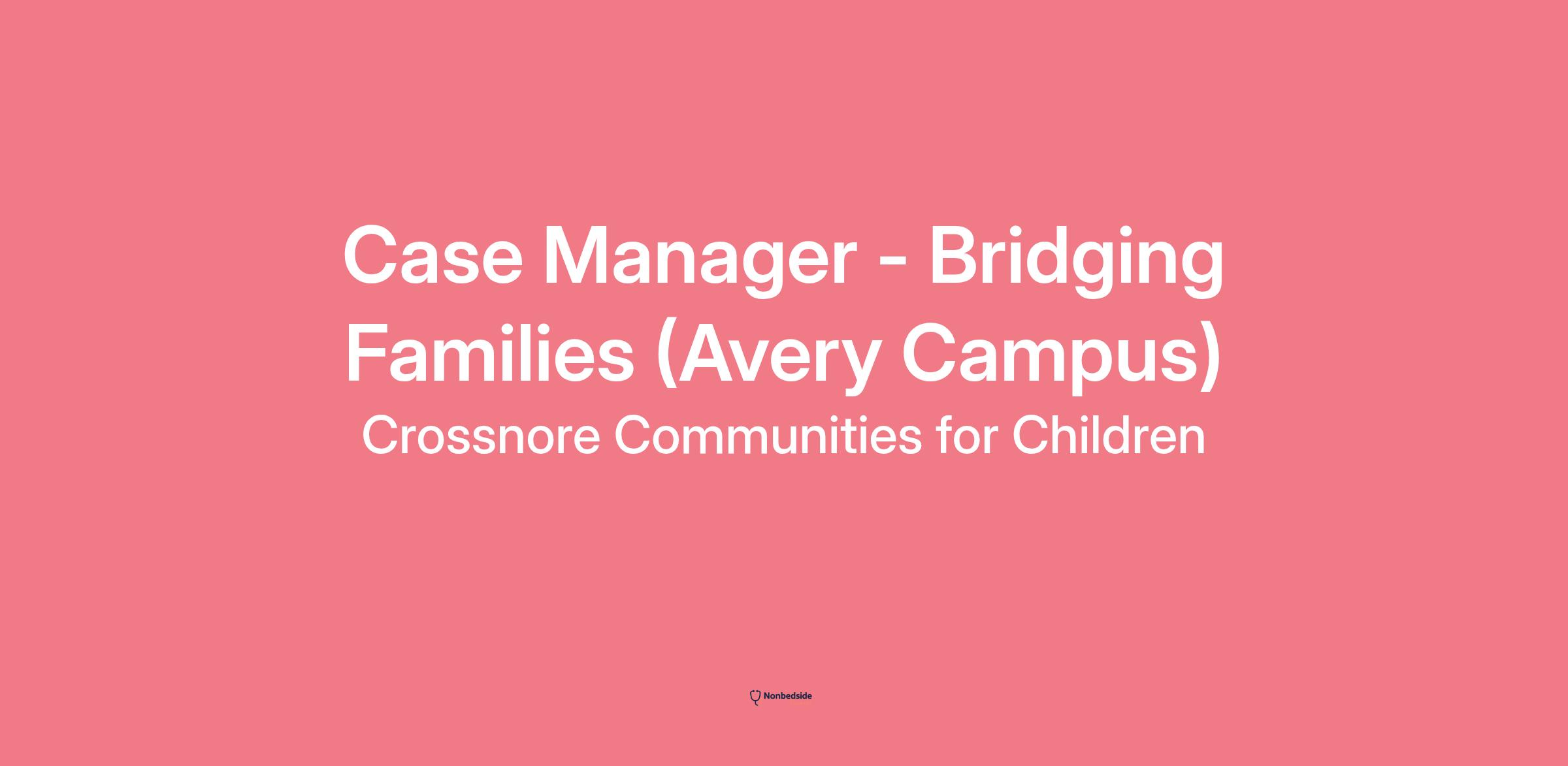 Case Manager - Bridging Families (Avery Campus)

Crossnore Communities for Children

Nonbedside